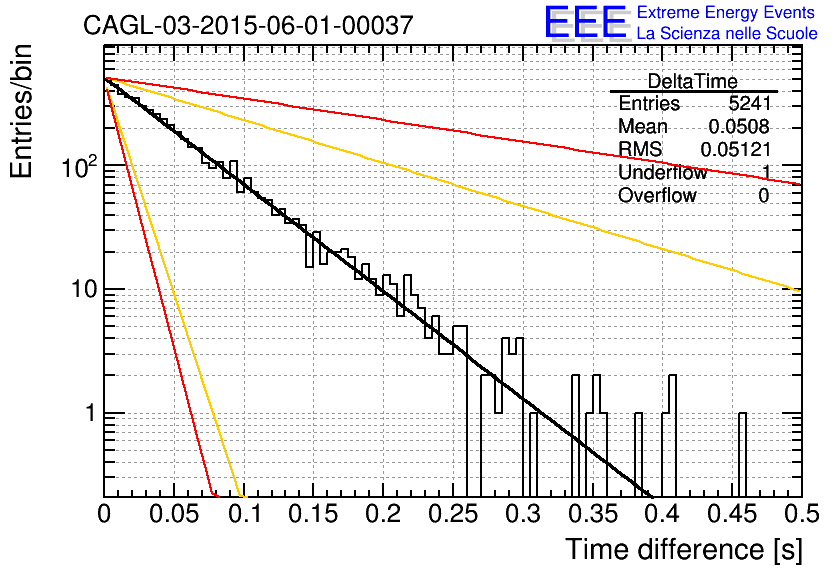 CAGL-03-2015-06-01-00037

EEE Extreme Energy Events
La Scienza nelle Scuole

| DeltaTime | |
|---|---|
| Entries | 5241 |
| Mean | 0.0508 |
| RMS | 0.05121 |
| Underflow | 1 |
| Overflow | 0 |

Entries/bin

$10^2$
10
1

0 0.05 0.1 0.15 0.2 0.25 0.3 0.35 0.4 0.45 0.5

Time difference [s]